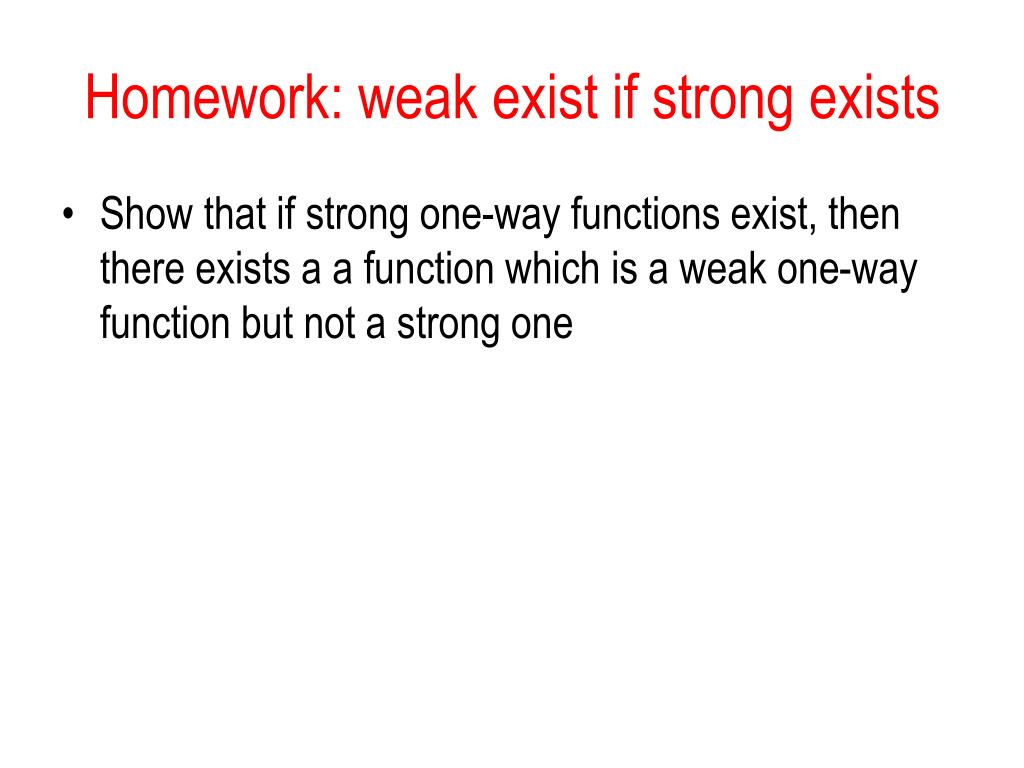 Homework: weak exist if strong exists

• Show that if strong one-way functions exist, then there exists a a function which is a weak one-way function but not a strong one